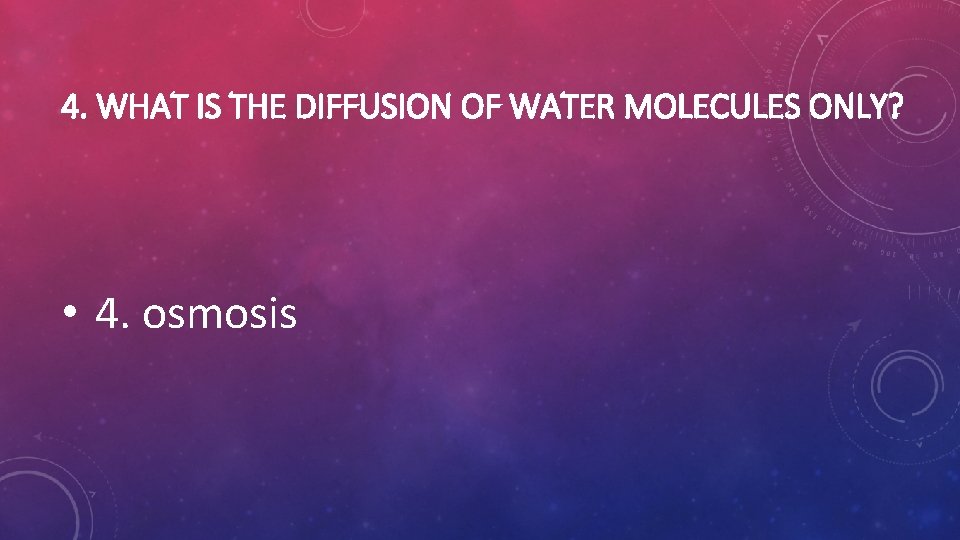 4. WHAT IS THE DIFFUSION OF WATER MOLECULES ONLY?

• 4. osmosis